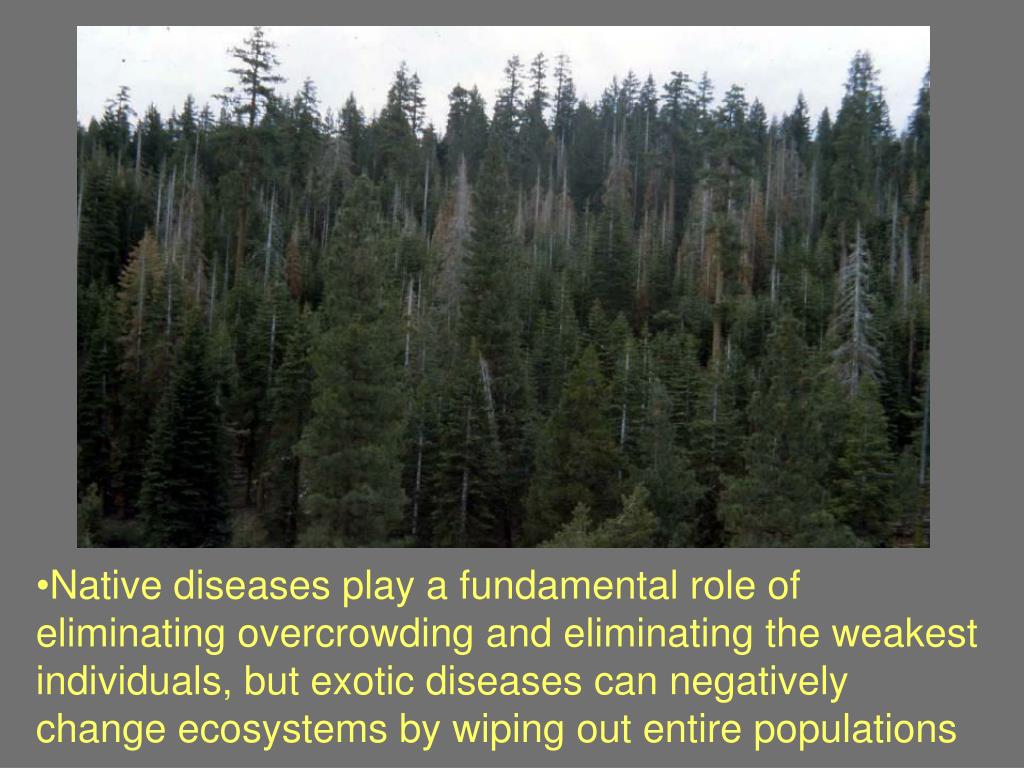 •Native diseases play a fundamental role of eliminating overcrowding and eliminating the weakest individuals, but exotic diseases can negatively change ecosystems by wiping out entire populations